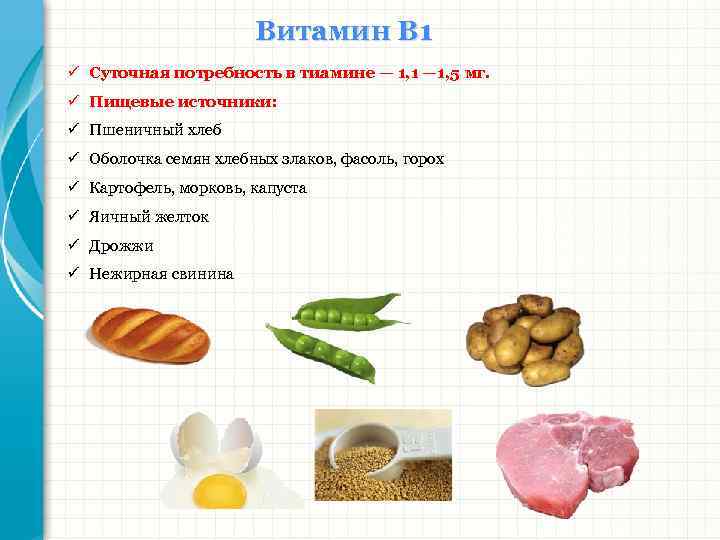 Витамин В1

✓ Суточная потребность в тиамине — 1,1 —1,5 мг.
✓ Пищевые источники:
✓ Пшеничный хлеб
✓ Оболочка семян хлебных злаков, фасоль, горох
✓ Картофель, морковь, капуста
✓ Яичный желток
✓ Дрожжи
✓ Нежирная свинина